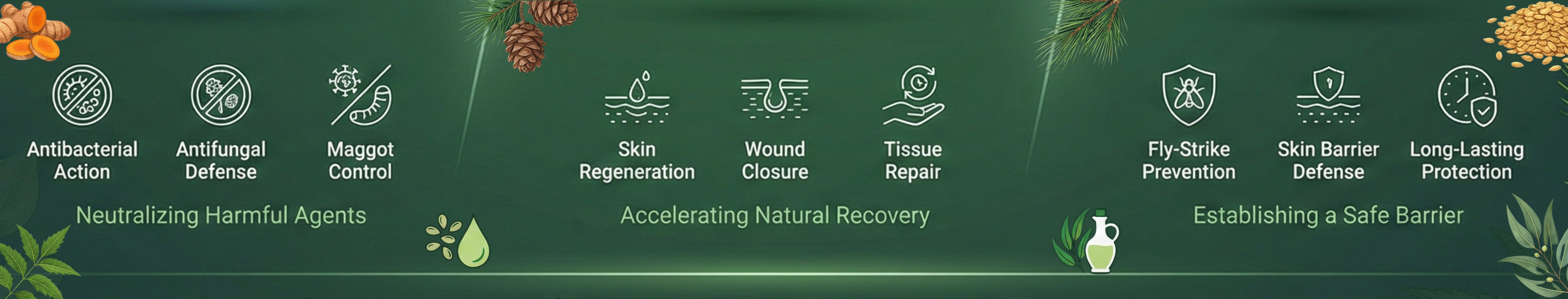 Antibacterial Action

Antifungal Defense

Maggot Control

Neutralizing Harmful Agents

Skin Regeneration

Wound Closure

Tissue Repair

Accelerating Natural Recovery

Fly-Strike Prevention

Skin Barrier Defense

Long-Lasting Protection

Establishing a Safe Barrier